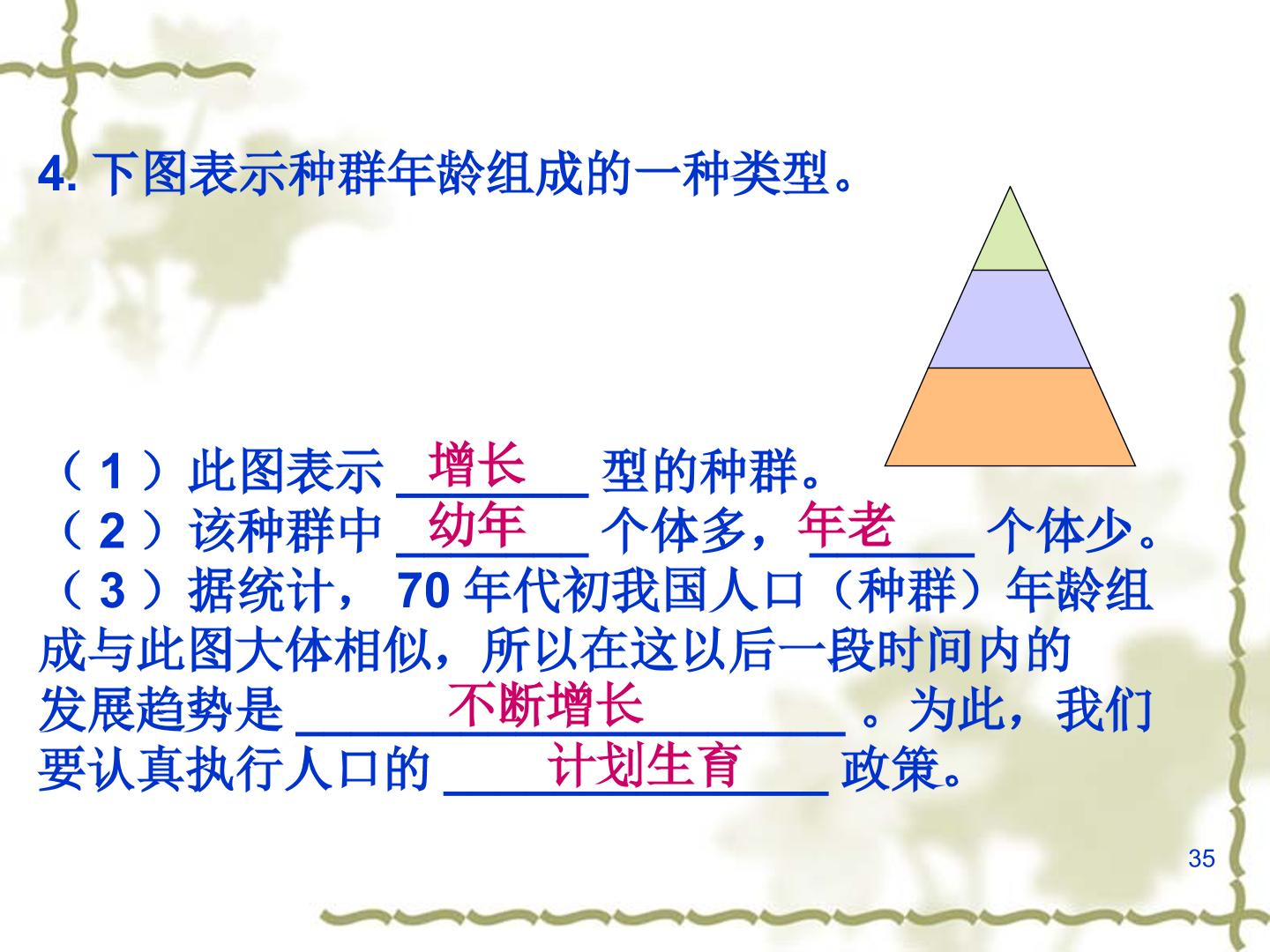 4.下图表示种群年龄组成的一种类型。

（1）此图表示增长型的种群。
（2）该种群中幼年个体多，年老个体少。
（3）据统计，70年代初我国人口（种群）年龄组成与此图大体相似，所以在这以后一段时间内的发展趋势是不断增长。为此，我们要认真执行人口的计划生育政策。

35